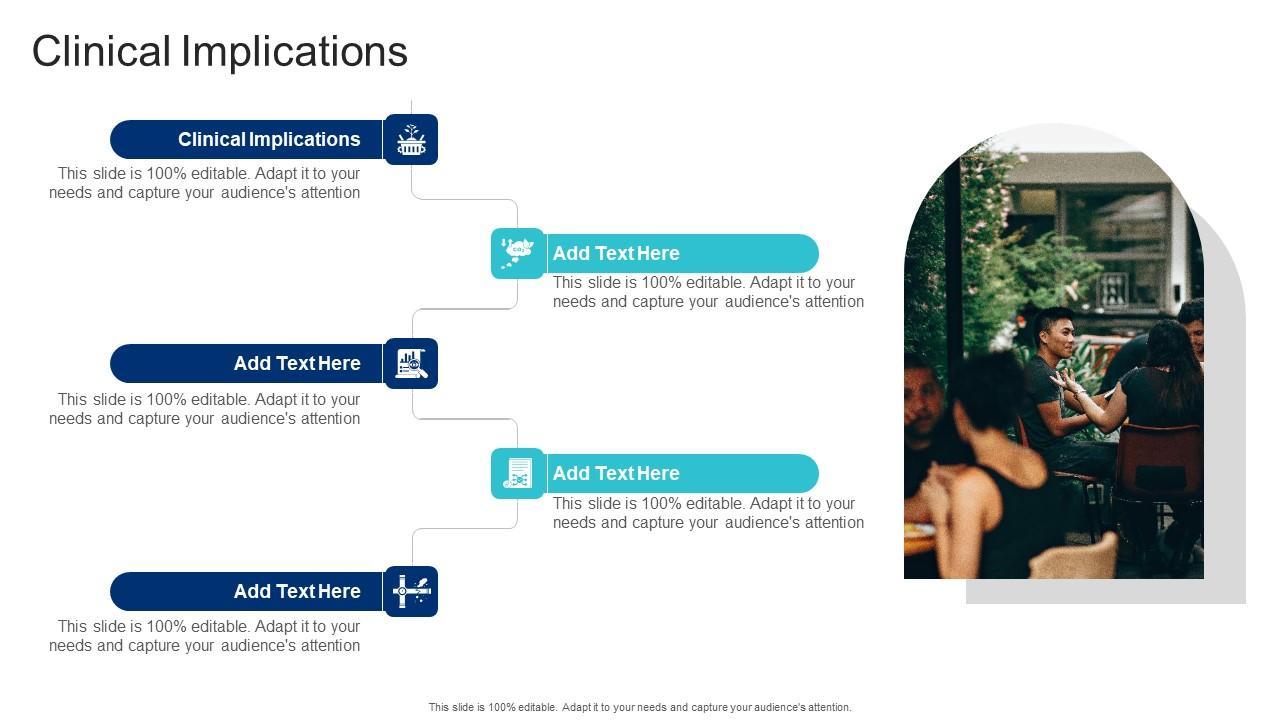 Clinical Implications

Clinical Implications

This slide is 100% editable. Adapt it to your needs and capture your audience's attention

Add Text Here

This slide is 100% editable. Adapt it to your needs and capture your audience's attention

Add Text Here

This slide is 100% editable. Adapt it to your needs and capture your audience's attention

Add Text Here

This slide is 100% editable. Adapt it to your needs and capture your audience's attention

Add Text Here

This slide is 100% editable. Adapt it to your needs and capture your audience's attention

This slide is 100% editable. Adapt it to your needs and capture your audience's attention.